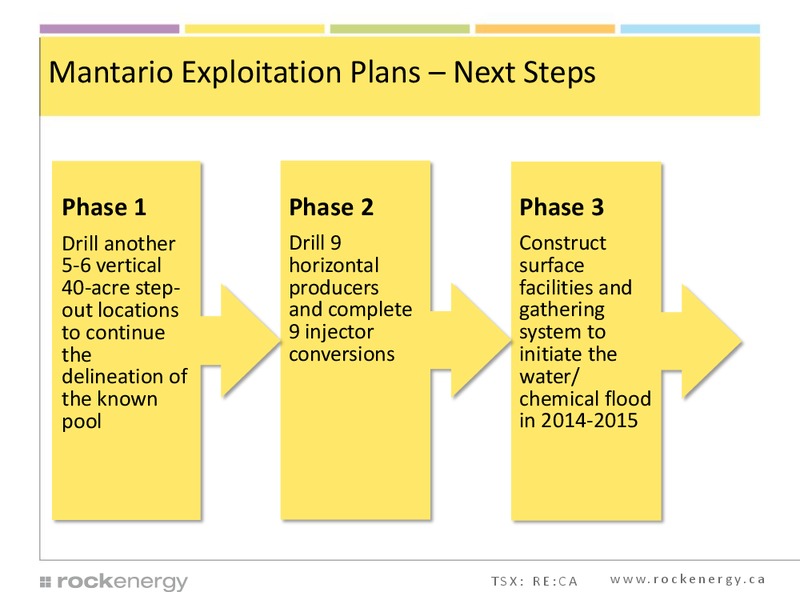 Mantario Exploitation Plans – Next Steps

Phase 1
Drill another 5-6 vertical 40-acre step-out locations to continue the delineation of the known pool

Phase 2
Drill 9 horizontal producers and complete 9 injector conversions

Phase 3
Construct surface facilities and gathering system to initiate the water/ chemical flood in 2014-2015

rockenergy

TSX: RE:CA

www.rockenergy.ca